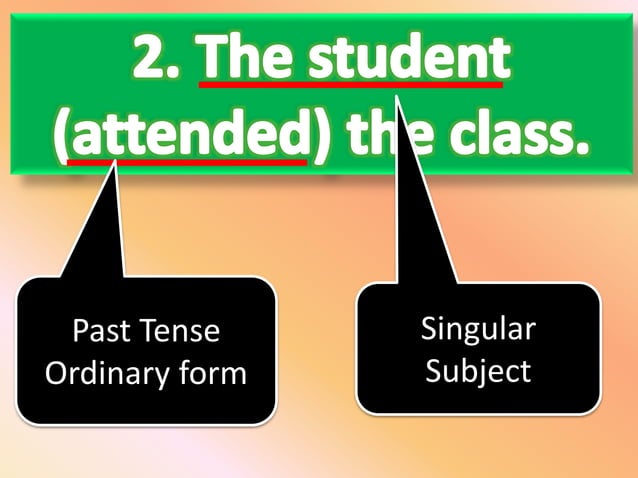 2. The student (attended) the class.

Past Tense
Ordinary form

Singular
Subject